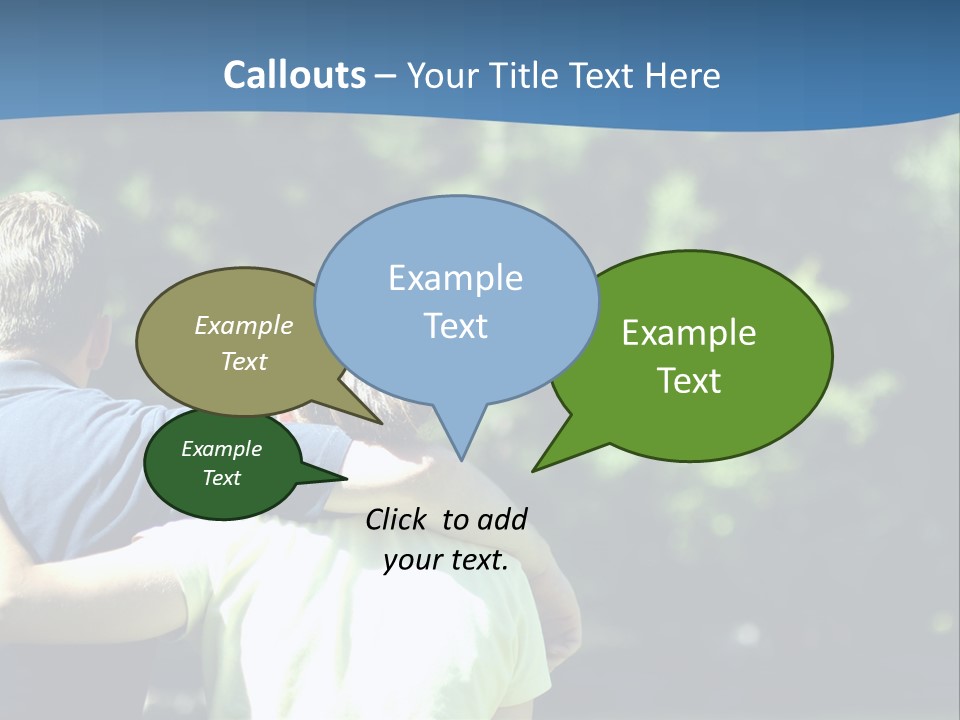 Callouts – Your Title Text Here

Example Text

Example Text

Example Text

Example Text

Click to add your text.